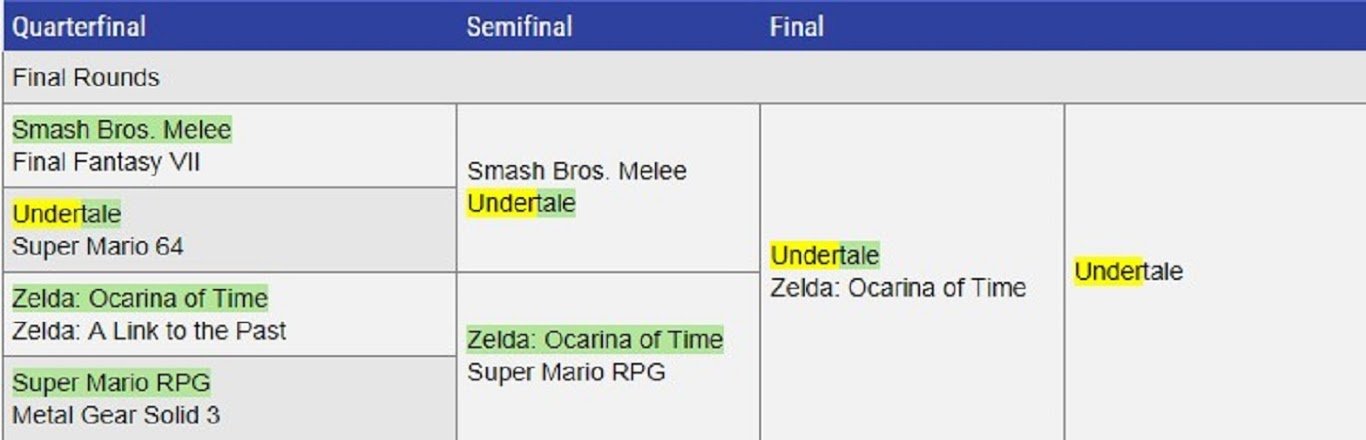 | Quarterfinal | Semifinal | Final | |
|---|---|---|---|
| Final Rounds | | | |
| Smash Bros. Melee<br>Final Fantasy VII | Smash Bros. Melee<br>Undertale | Undertale<br>Zelda: Ocarina of Time | Undertale |
| Undertale<br>Super Mario 64 | | | |
| Zelda: Ocarina of Time<br>Zelda: A Link to the Past | Zelda: Ocarina of Time<br>Super Mario RPG | | |
| Super Mario RPG<br>Metal Gear Solid 3 | | | |